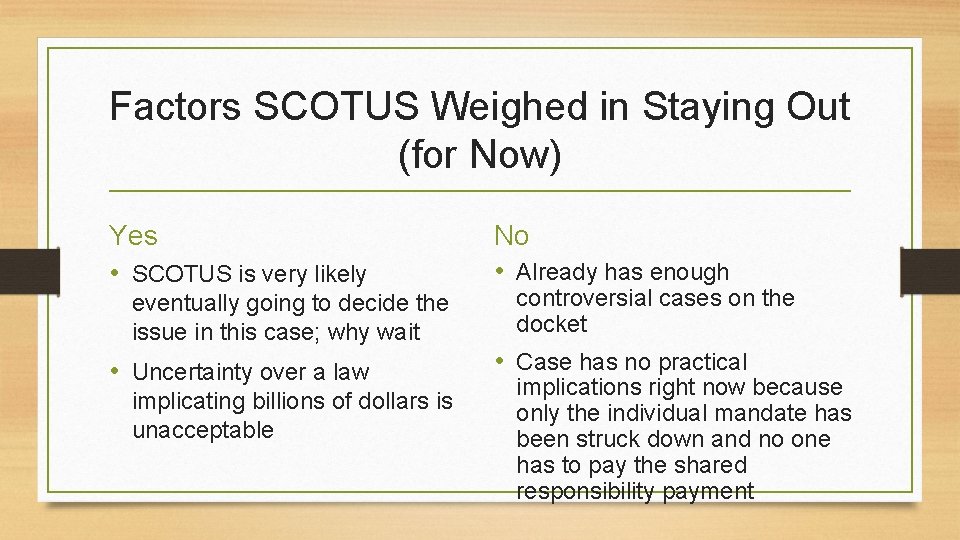 Factors SCOTUS Weighed in Staying Out (for Now)

Yes

• SCOTUS is very likely eventually going to decide the issue in this case; why wait

• Uncertainty over a law implicating billions of dollars is unacceptable

No

• Already has enough controversial cases on the docket

• Case has no practical implications right now because only the individual mandate has been struck down and no one has to pay the shared responsibility payment